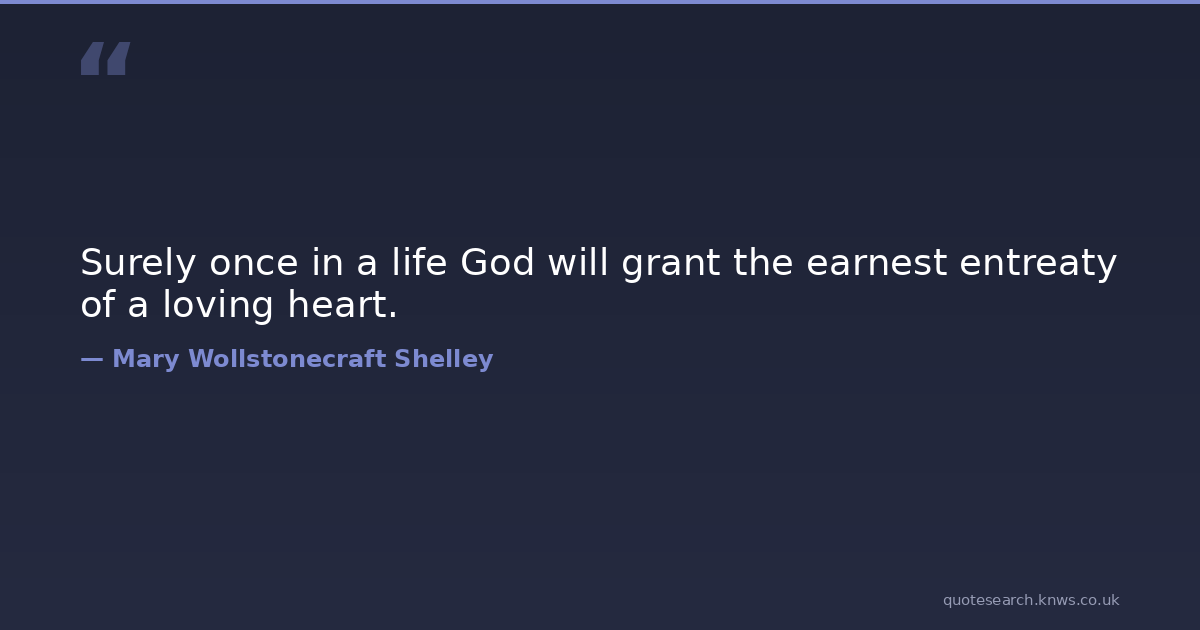 “

Surely once in a life God will grant the earnest entreaty of a loving heart.

— Mary Wollstonecraft Shelley

quotesearch.knws.co.uk